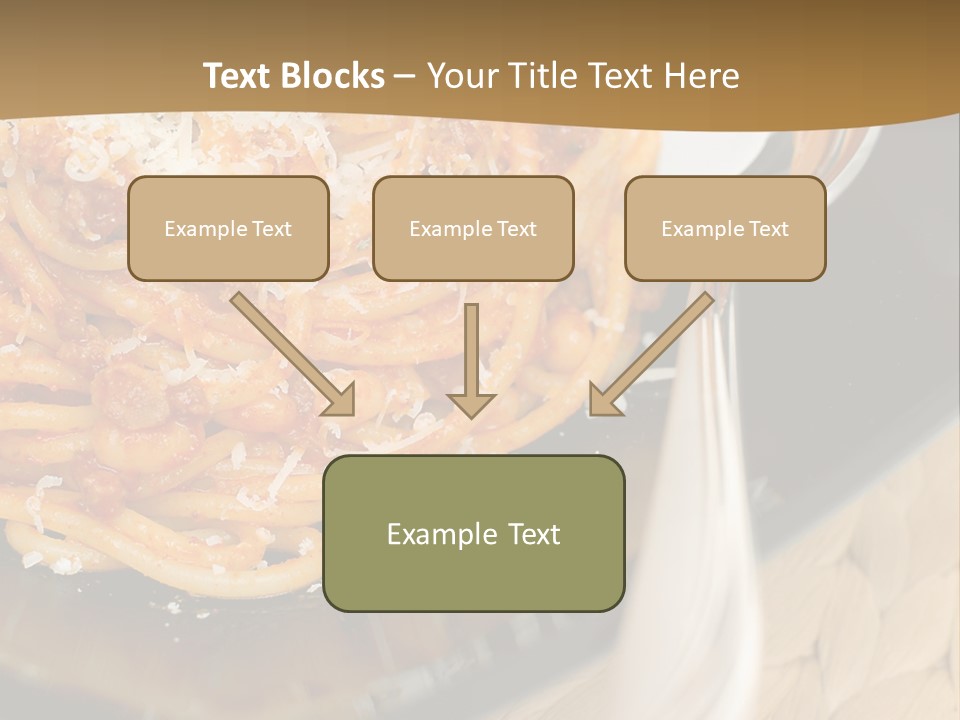 Text Blocks – Your Title Text Here

Example Text

Example Text

Example Text

Example Text